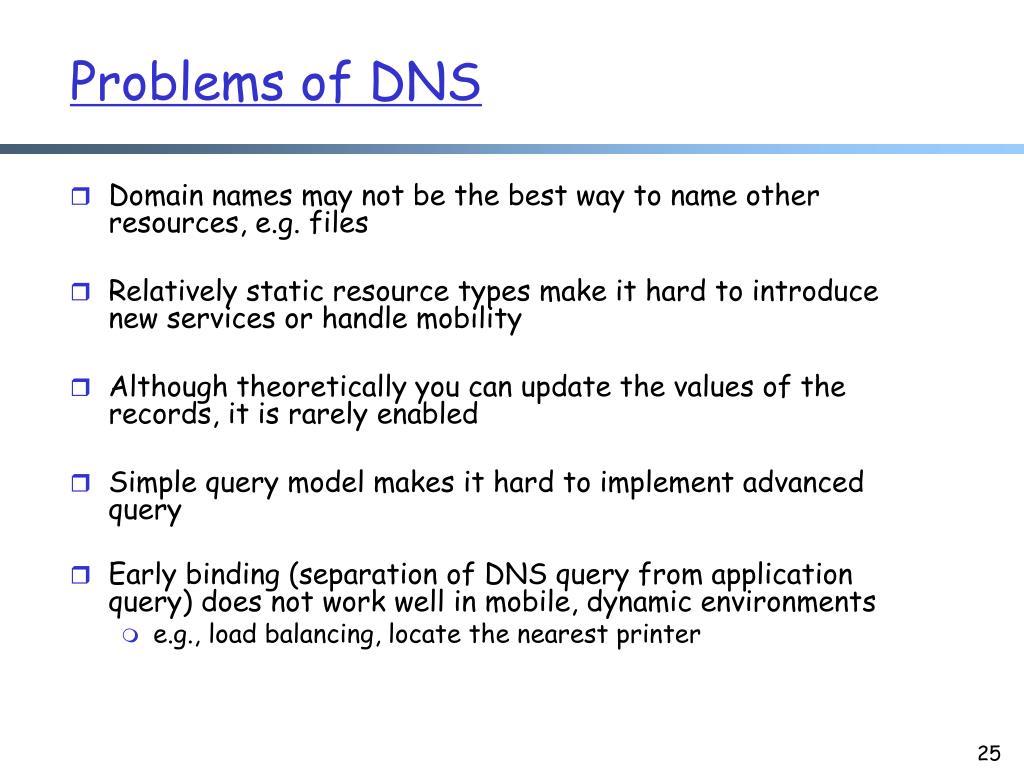 Problems of DNS

Domain names may not be the best way to name other resources, e.g. files

Relatively static resource types make it hard to introduce new services or handle mobility

Although theoretically you can update the values of the records, it is rarely enabled

Simple query model makes it hard to implement advanced query

Early binding (separation of DNS query from application query) does not work well in mobile, dynamic environments

e.g., load balancing, locate the nearest printer

25